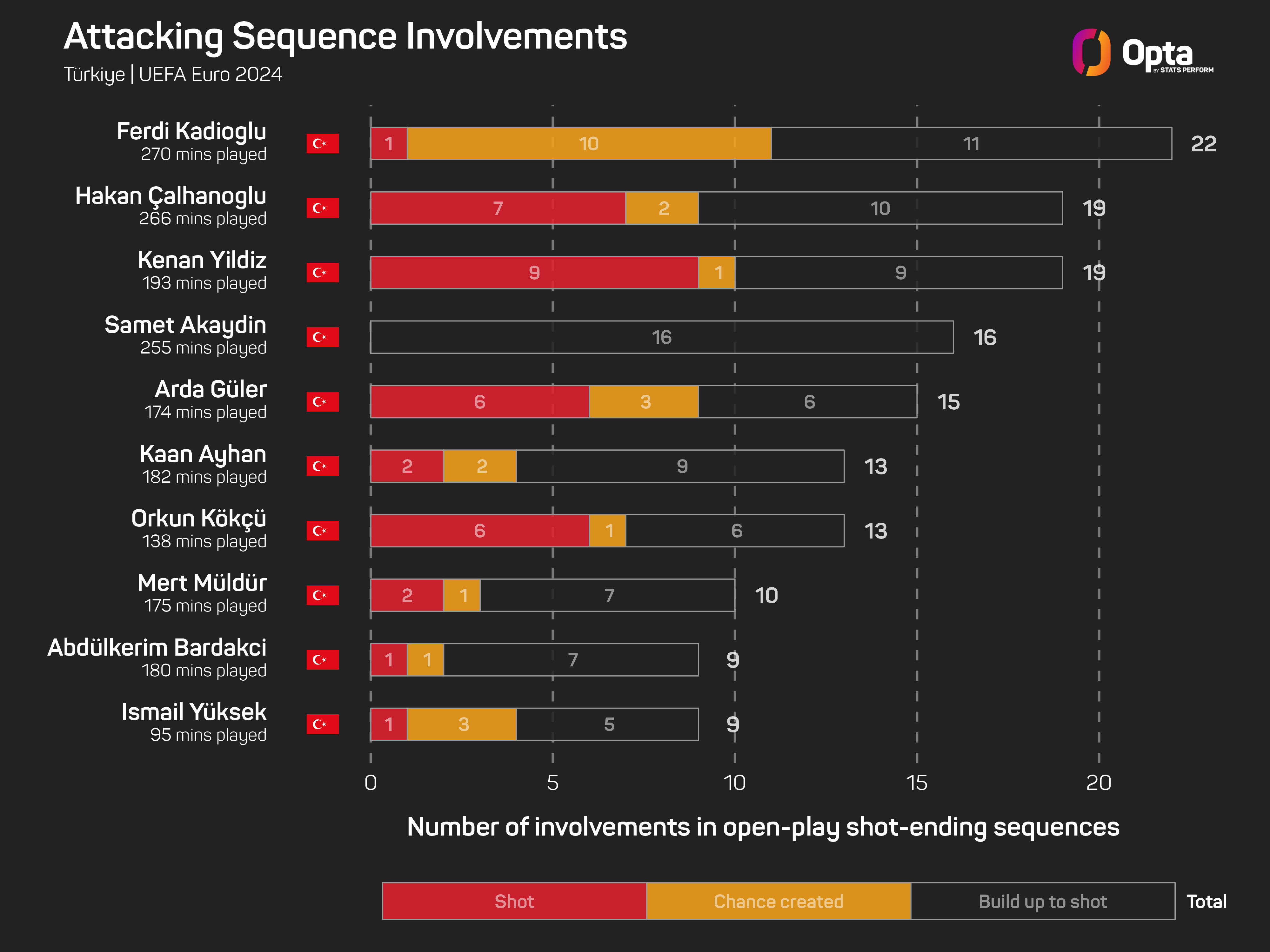 Attacking Sequence Involvements
Türkiye | UEFA Euro 2024

Opta BY STATS PERFORM

Ferdi Kadioglu
270 mins played
1 10 11 22

Hakan Çalhanoglu
266 mins played
7 2 10 19

Kenan Yildiz
193 mins played
9 1 9 19

Samet Akaydin
255 mins played
16 16

Arda Güler
174 mins played
6 3 6 15

Kaan Ayhan
182 mins played
2 2 9 13

Orkun Kökçü
138 mins played
6 1 6 13

Mert Müldür
175 mins played
2 1 7 10

Abdülkerim Bardakci
180 mins played
1 1 7 9

Ismail Yüksek
95 mins played
1 3 5 9

0 5 10 15 20

Number of involvements in open-play shot-ending sequences

Shot Chance created Build up to shot Total